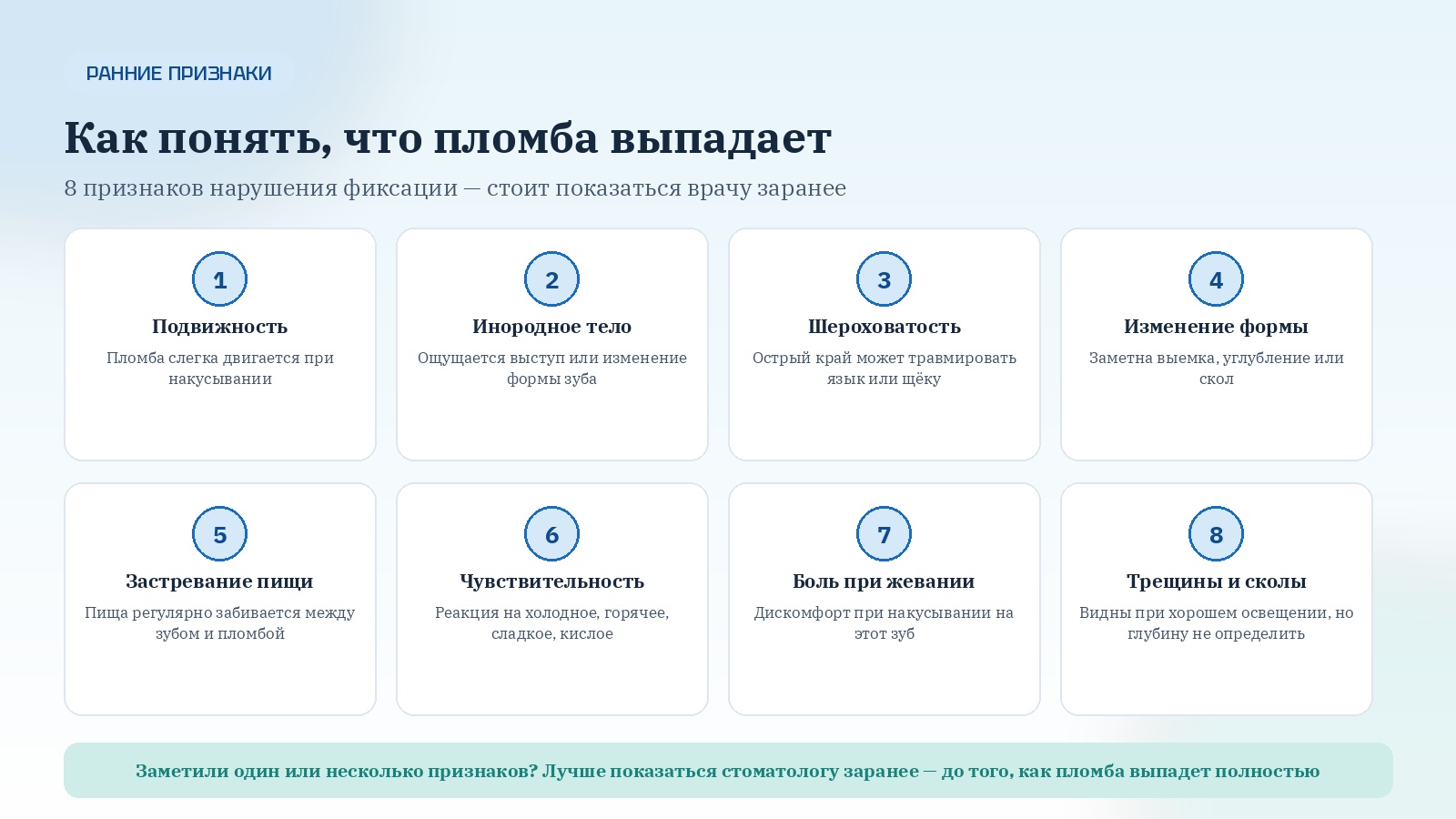 РАННИЕ ПРИЗНАКИ

Как понять, что пломба выпадает

8 признаков нарушения фиксации — стоит показаться врачу заранее

1
Подвижность
Пломба слегка двигается при накусывании

2
Инородное тело
Ощущается выступ или изменение формы зуба

3
Шероховатость
Острый край может травмировать язык или щёку

4
Изменение формы
Заметна выемка, углубление или скол

5
Застревание пищи
Пища регулярно забивается между зубом и пломбой

6
Чувствительность
Реакция на холодное, горячее, сладкое, кислое

7
Боль при жевании
Дискомфорт при накусывании на этот зуб

8
Трещины и сколы
Видны при хорошем освещении, но глубину не определить

Заметили один или несколько признаков? Лучше показаться стоматологу заранее — до того, как пломба выпадет полностью